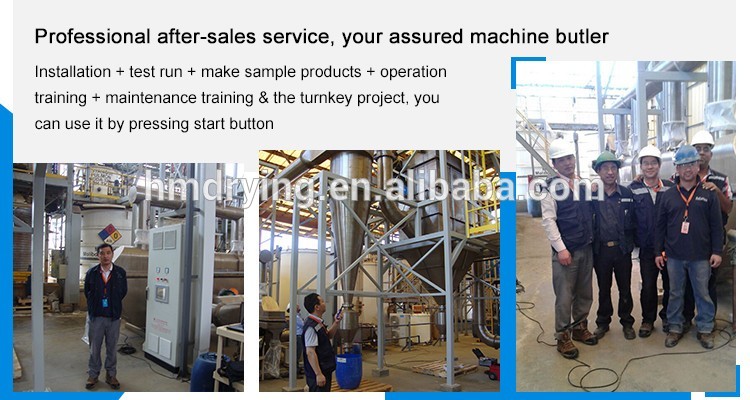 Professional after-sales service, your assured machine butler

Installation + test run + make sample products + operation training + maintenance training & the turnkey project, you can use it by pressing start button

hmdrying.en.alibaba.com